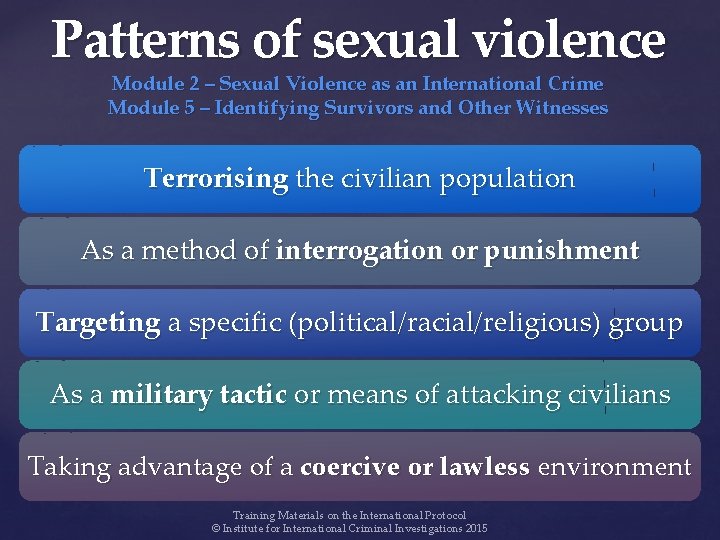 Patterns of sexual violence

Module 2 – Sexual Violence as an International Crime
Module 5 – Identifying Survivors and Other Witnesses

Terrorising the civilian population

As a method of interrogation or punishment

Targeting a specific (political/racial/religious) group

As a military tactic or means of attacking civilians

Taking advantage of a coercive or lawless environment

Training Materials on the International Protocol
© Institute for International Criminal Investigations 2015